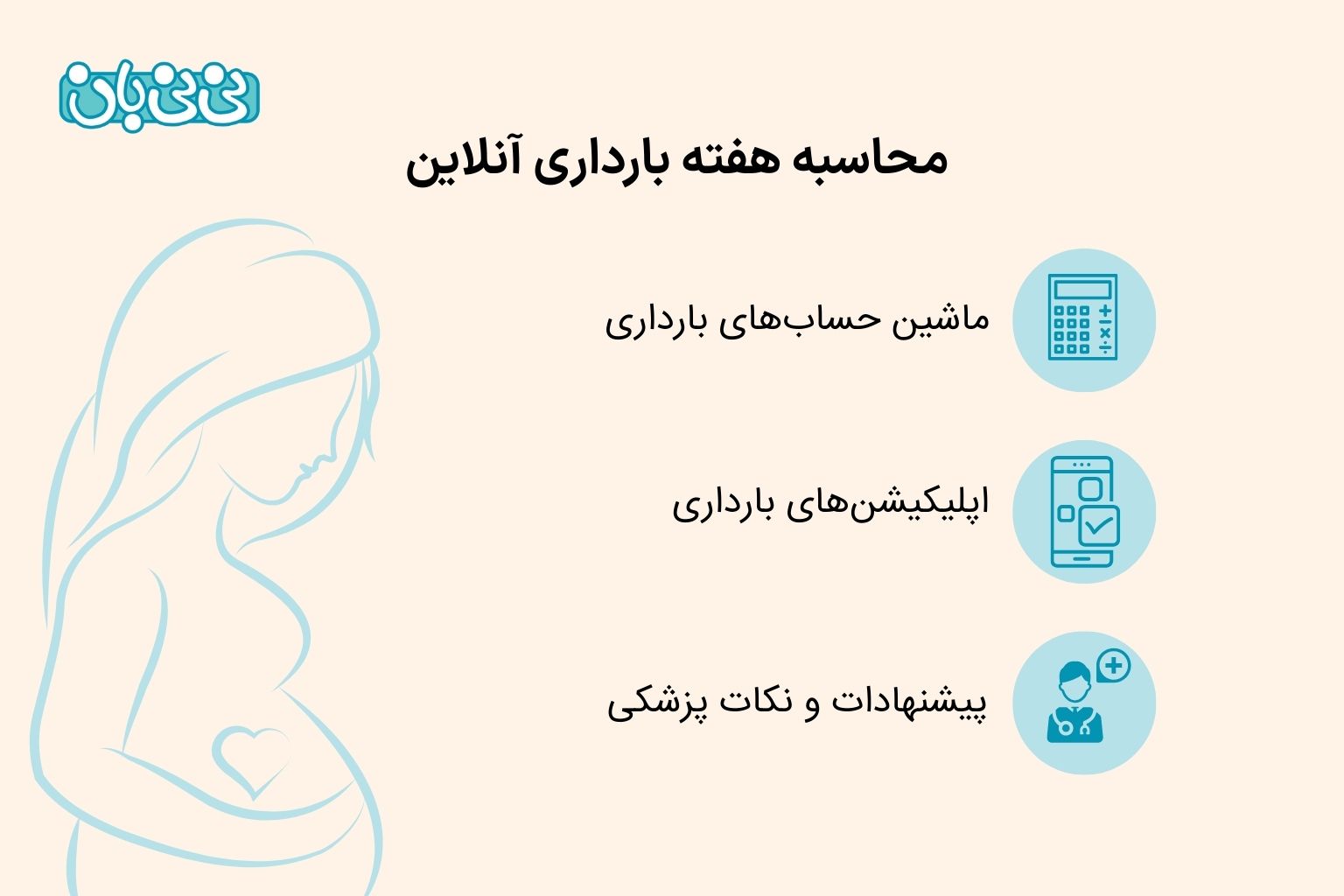 نی نی بان

محاسبه هفته بارداری آنلاین

ماشین حساب‌های بارداری

اپلیکیشن‌های بارداری

پیشنهادات و نکات پزشکی